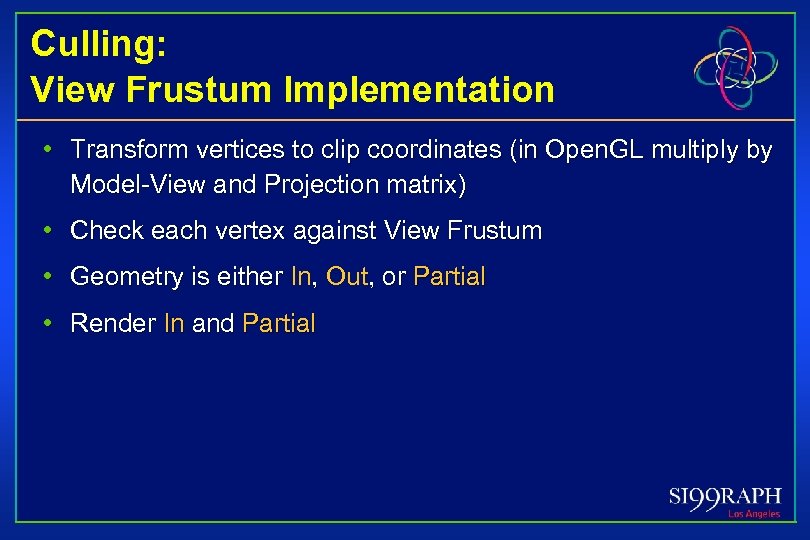 Culling:
View Frustum Implementation

• Transform vertices to clip coordinates (in OpenGL multiply by Model-View and Projection matrix)

• Check each vertex against View Frustum

• Geometry is either In, Out, or Partial

• Render In and Partial

SI99RAPH
Los Angeles